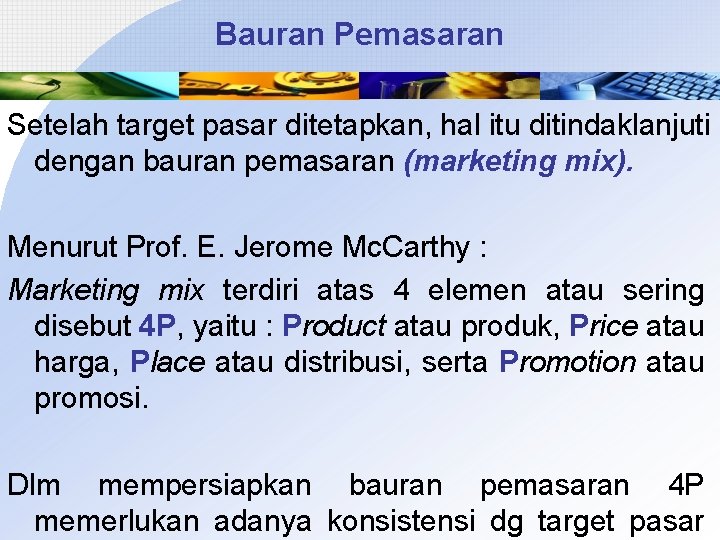 Bauran Pemasaran

Setelah target pasar ditetapkan, hal itu ditindaklanjuti dengan bauran pemasaran (marketing mix).

Menurut Prof. E. Jerome McCarthy :

Marketing mix terdiri atas 4 elemen atau sering disebut 4P, yaitu : Product atau produk, Price atau harga, Place atau distribusi, serta Promotion atau promosi.

Dlm mempersiapkan bauran pemasaran 4P memerlukan adanya konsistensi dg target pasar